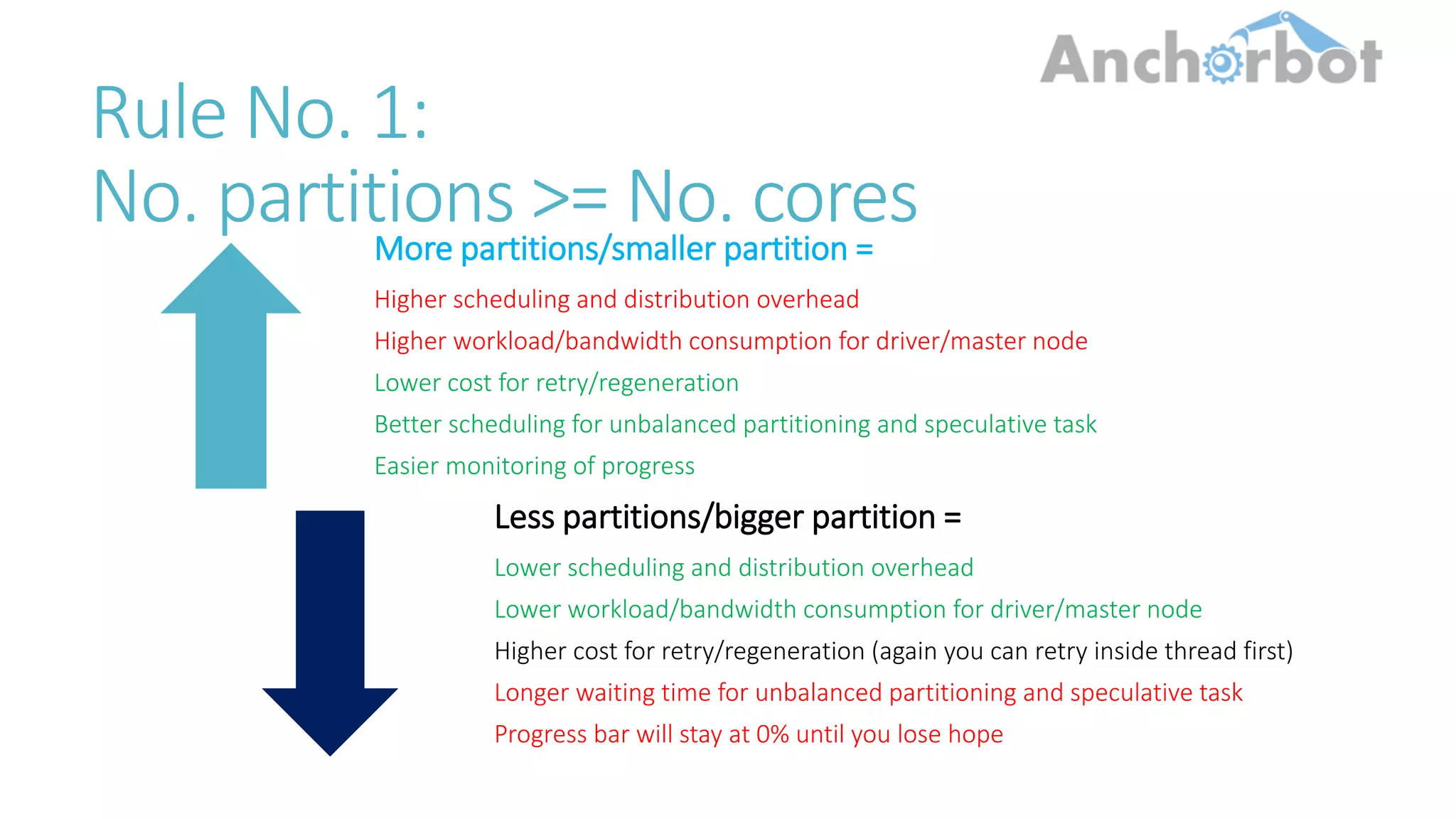 Anchorbot

Rule No. 1:
No. partitions >= No. cores

More partitions/smaller partition =

Higher scheduling and distribution overhead

Higher workload/bandwidth consumption for driver/master node

Lower cost for retry/regeneration

Better scheduling for unbalanced partitioning and speculative task

Easier monitoring of progress

Less partitions/bigger partition =

Lower scheduling and distribution overhead

Lower workload/bandwidth consumption for driver/master node

Higher cost for retry/regeneration (again you can retry inside thread first)

Longer waiting time for unbalanced partitioning and speculative task

Progress bar will stay at 0% until you lose hope